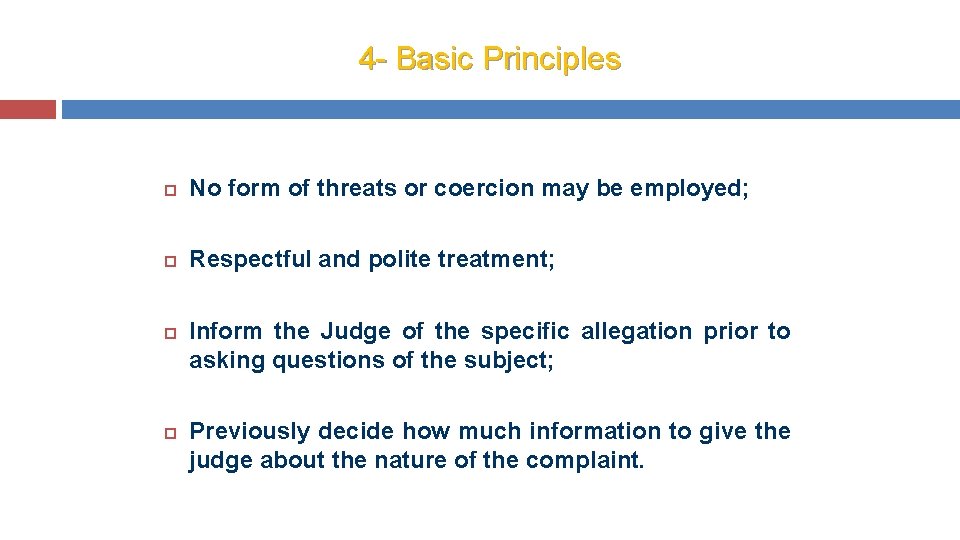 4- Basic Principles

No form of threats or coercion may be employed;

Respectful and polite treatment;

Inform the Judge of the specific allegation prior to asking questions of the subject;

Previously decide how much information to give the judge about the nature of the complaint.